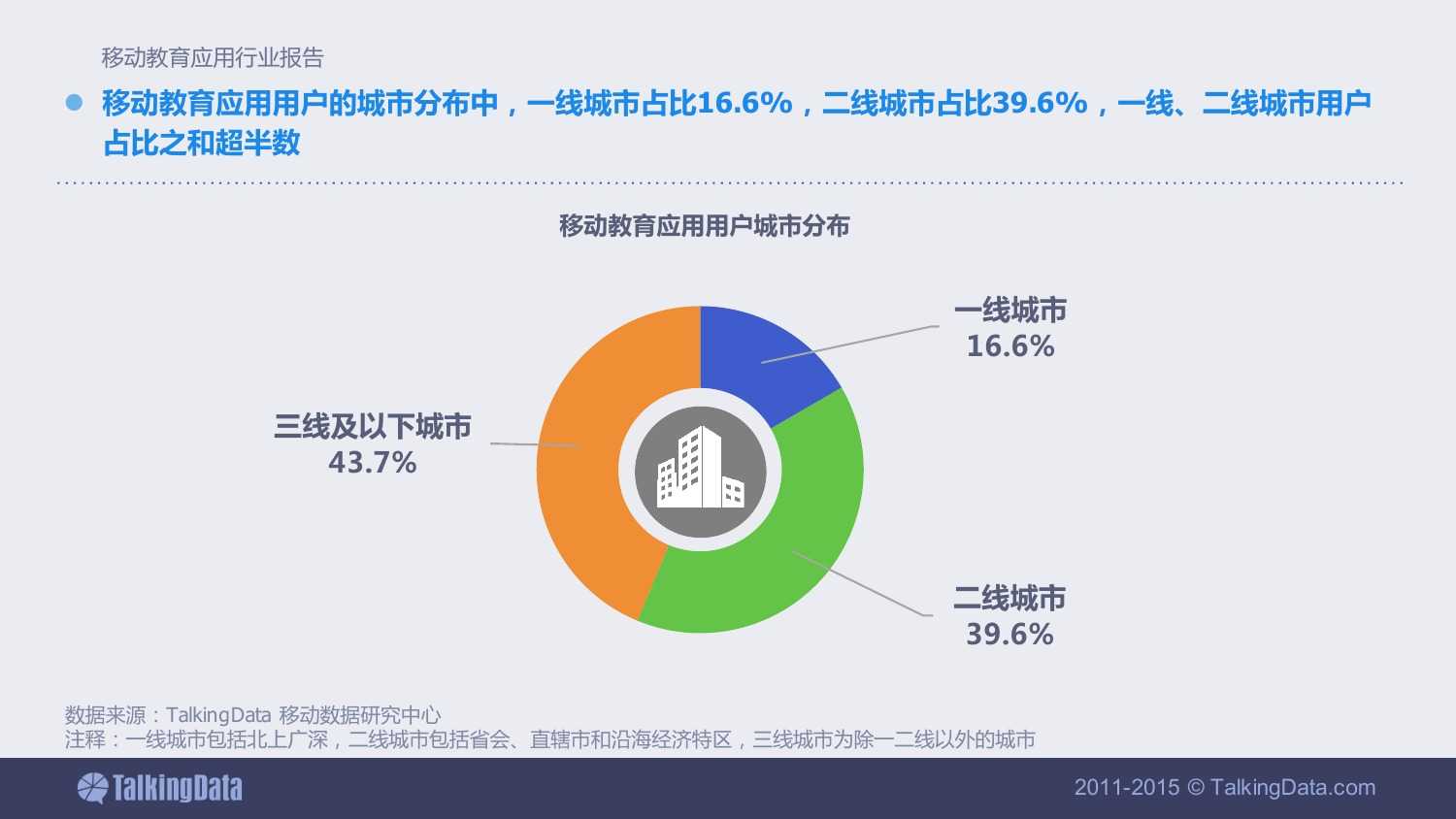 移动教育应用行业报告

移动教育应用用户的城市分布中，一线城市占比16.6%，二线城市占比39.6%，一线、二线城市用户占比之和超半数

移动教育应用用户城市分布

一线城市
16.6%

三线及以下城市
43.7%

二线城市
39.6%

数据来源：TalkingData 移动数据研究中心
注释：一线城市包括北上广深，二线城市包括省会、直辖市和沿海经济特区，三线城市为除一二线以外的城市

TalkingData

2011-2015 © TalkingData.com